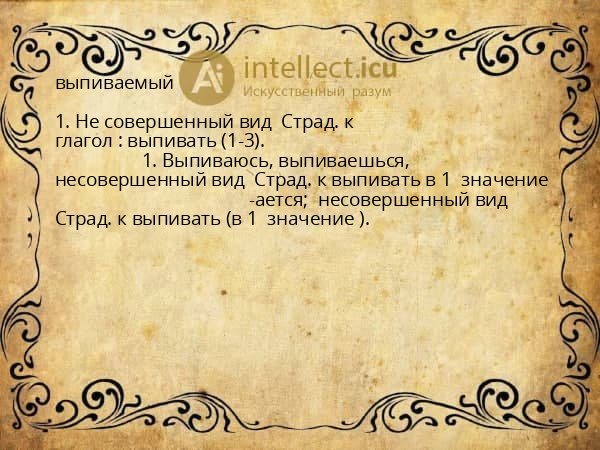 выпиваемый

Ai intellect.icu
Искусственный разум

1. Не совершенный вид Страд. к глагол : выпивать (1-3).
1. Выпиваюсь, выпиваешься, несовершенный вид Страд. к выпивать в 1 значение
-ается; несовершенный вид Страд. к выпивать (в 1 значение ).